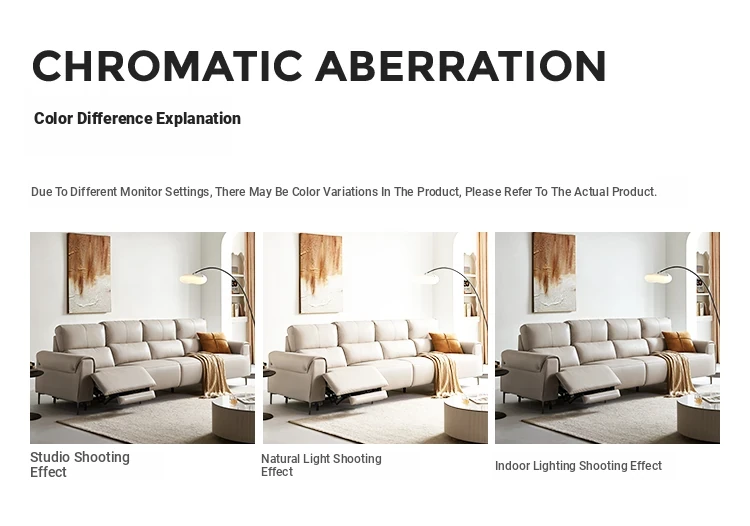 CHROMATIC ABERRATION

Color Difference Explanation

Due To Different Monitor Settings, There May Be Color Variations In The Product, Please Refer To The Actual Product.

Studio Shooting Effect

Natural Light Shooting Effect

Indoor Lighting Shooting Effect